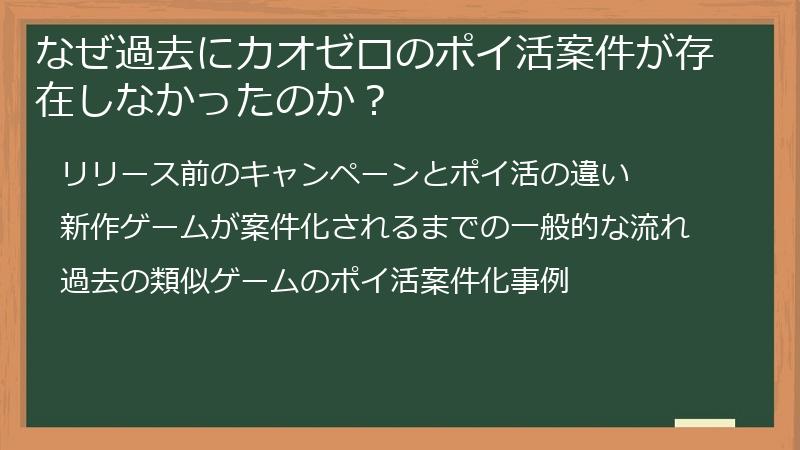 なぜ過去にカオゼロのポイ活案件が存在しなかったのか？

リリース前のキャンペーンとポイ活の違い

新作ゲームが案件化されるまでの一般的な流れ

過去の類似ゲームのポイ活案件化事例